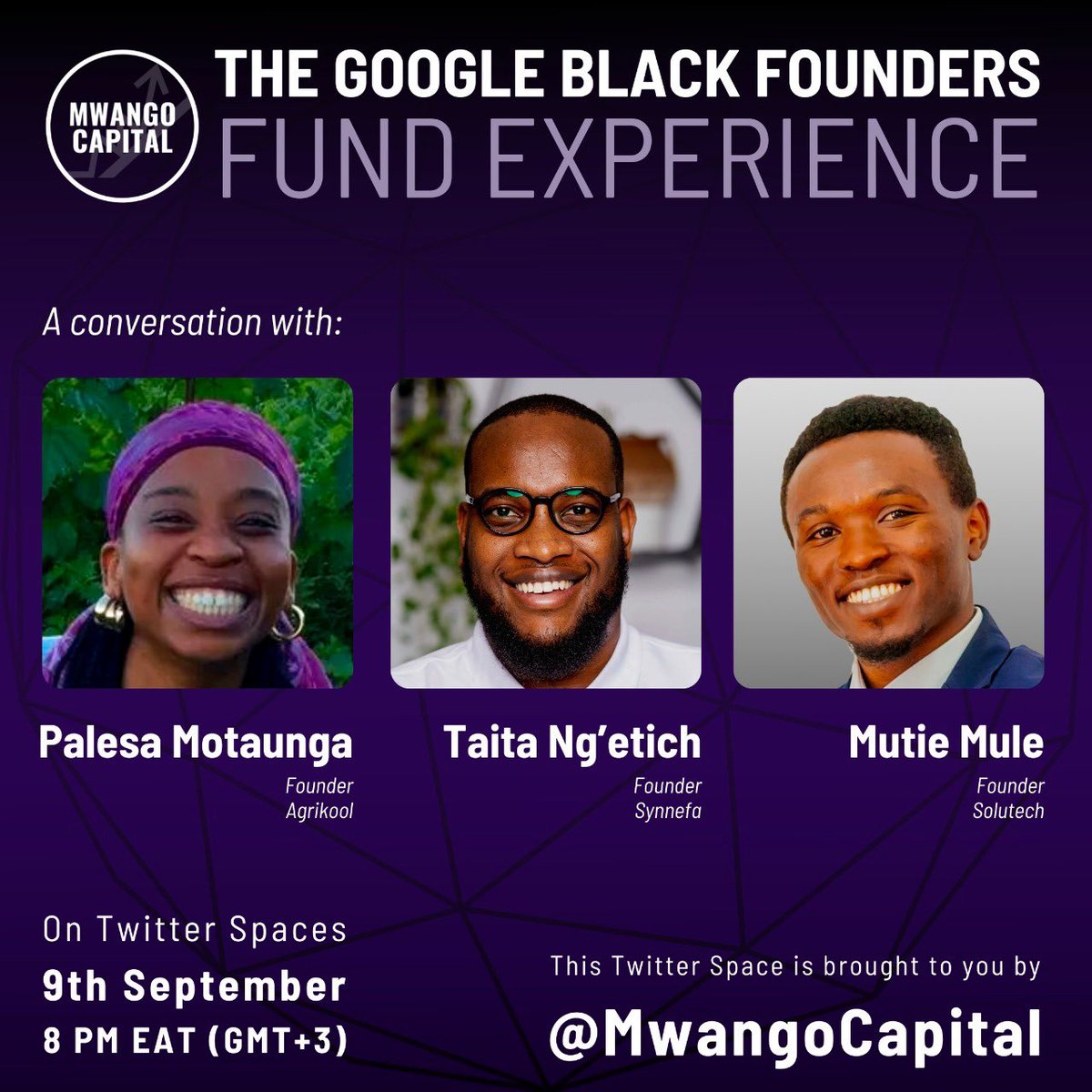 MWANGO CAPITAL

THE GOOGLE BLACK FOUNDERS
FUND EXPERIENCE

A conversation with:

Palesa Motaunga
Founder
Agrikool

Taita Ng'etich
Founder
Synnefa

Mutie Mule
Founder
Solutech

On Twitter Spaces
9th September
8 PM EAT (GMT+3)

This Twitter Space is brought to you by
@MwangoCapital